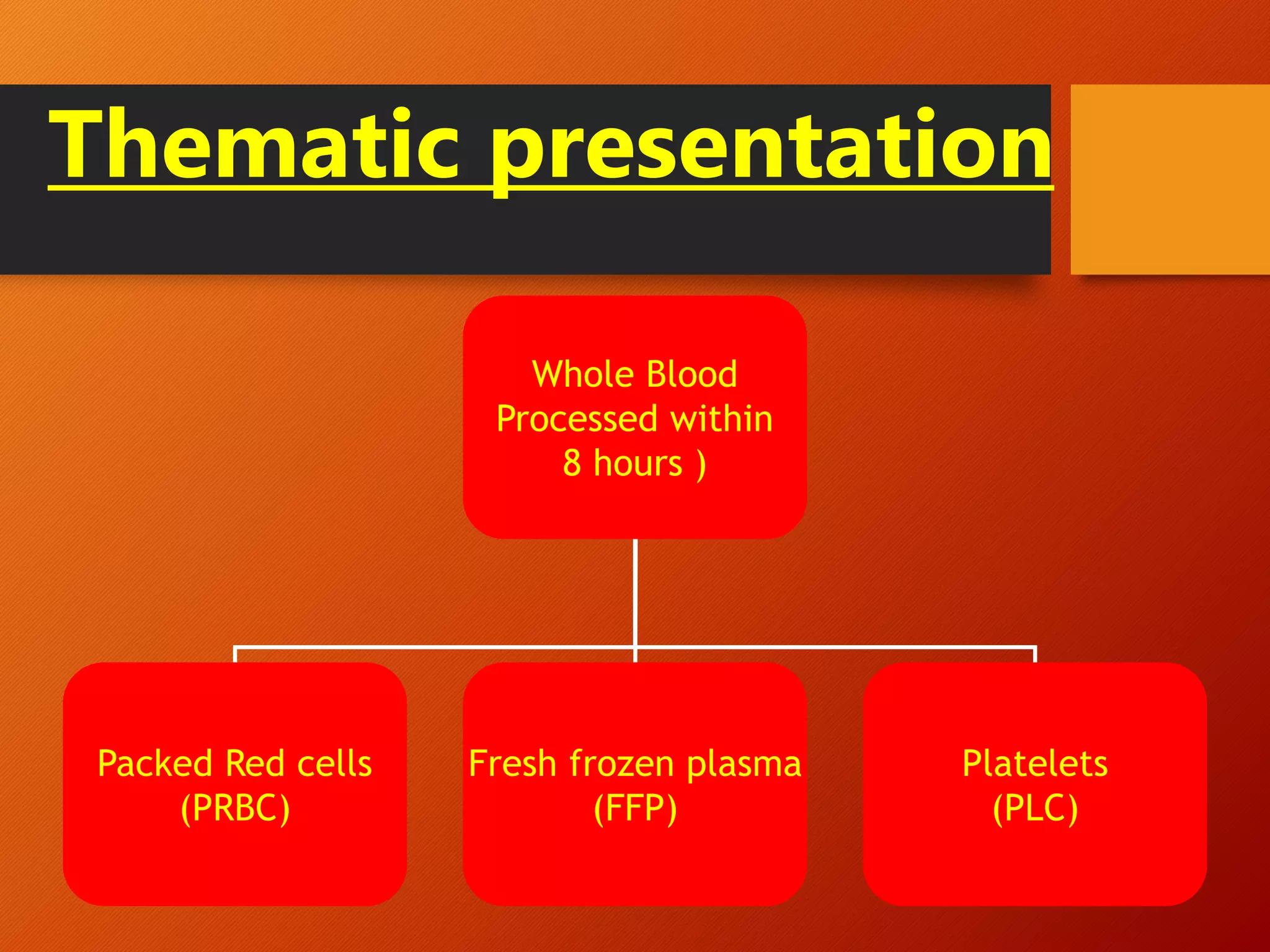 Thematic presentation

Whole Blood Processed within 8 hours )

Packed Red cells (PRBC)

Fresh frozen plasma (FFP)

Platelets (PLC)